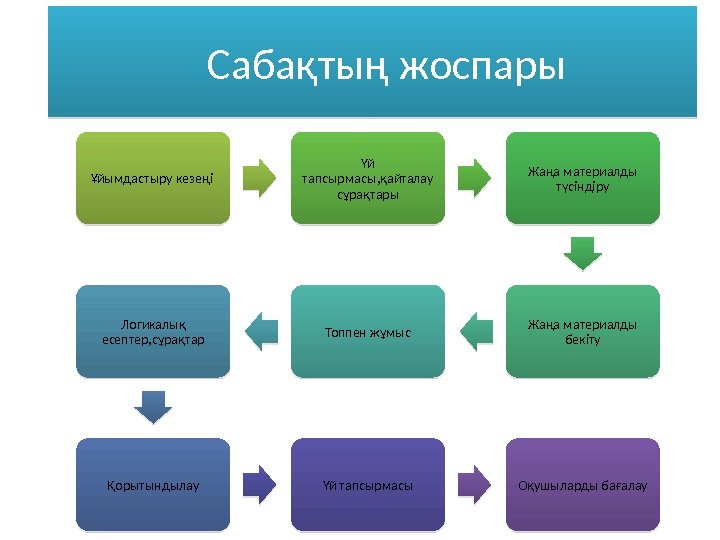 Сабақтың жоспары

Ұйымдастыру кезеңі

Үй тапсырмасы,қайталау сұрақтары

Жаңа материалды түсіндіру

Жаңа материалды бекіту

Топпен жұмыс

Логикалық есептер,сұрақтар

Қорытындылау

Үй тапсырмасы

Оқушыларды бағалау